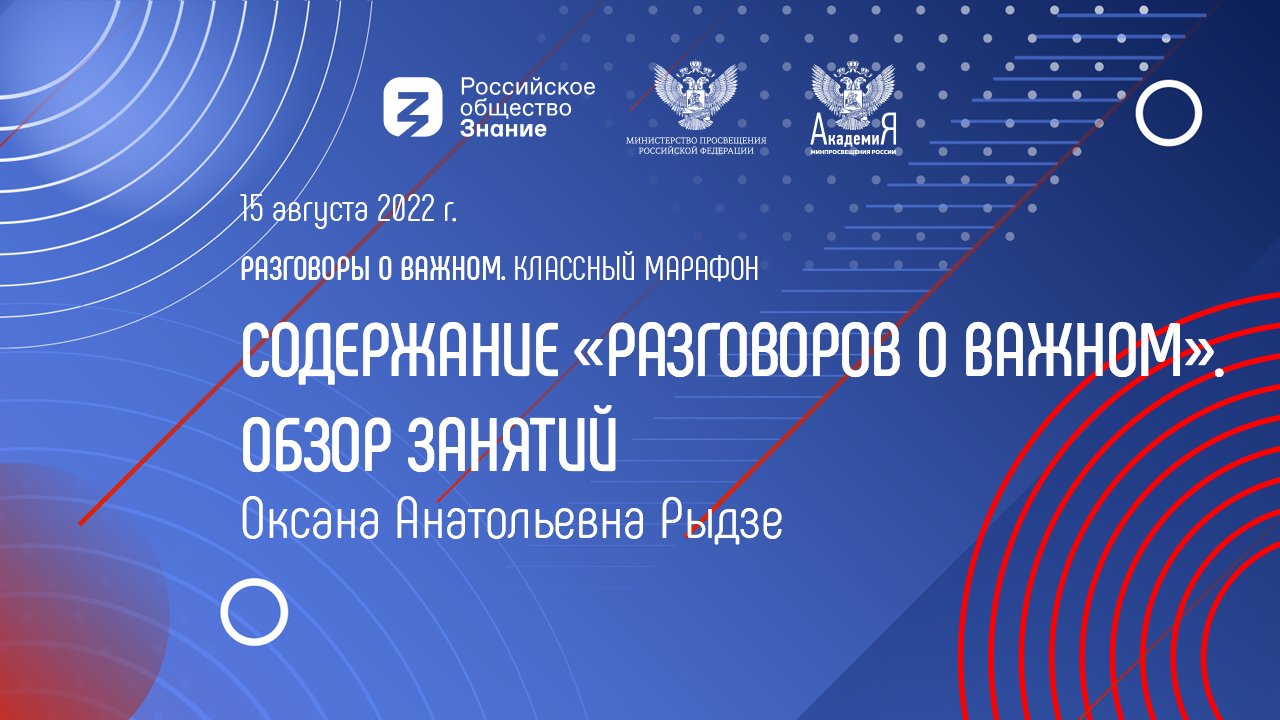 Российское общество Знание

МИНИСТЕРСТВО ПРОСВЕЩЕНИЯ РОССИЙСКОЙ ФЕДЕРАЦИИ

АкадемиЯ МИНПРОСВЕЩЕНИЯ РОССИИ

15 августа 2022 г.

РАЗГОВОРЫ О ВАЖНОМ. КЛАССНЫЙ МАРАФОН

СОДЕРЖАНИЕ «РАЗГОВОРОВ О ВАЖНОМ». ОБЗОР ЗАНЯТИЙ

Оксана Анатольевна Рыдзе